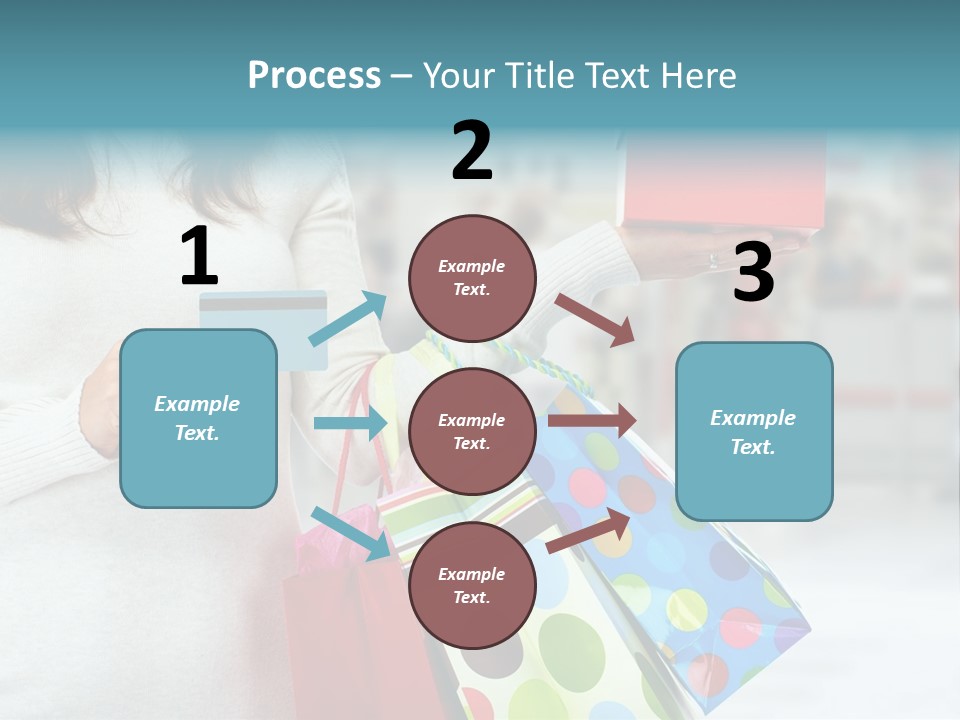 Process – Your Title Text Here

1

Example Text.

2

Example Text.

Example Text.

Example Text.

3

Example Text.